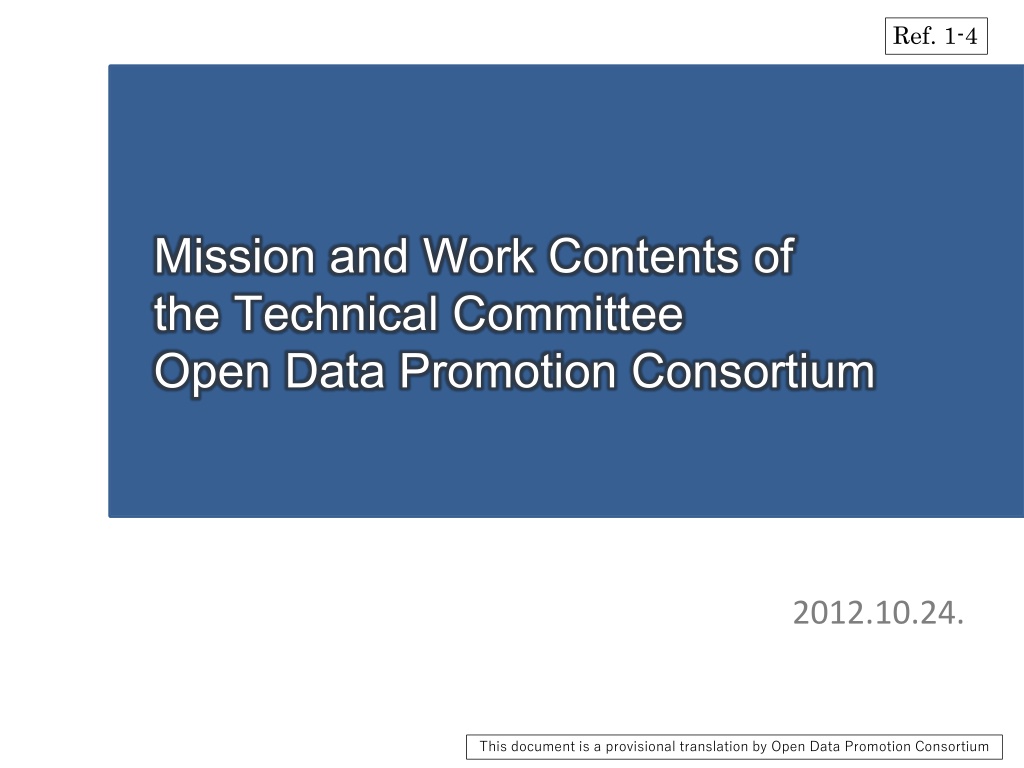 Ref. 1-4

Mission and Work Contents of the Technical Committee Open Data Promotion Consortium

2012.10.24.

This document is a provisional translation by Open Data Promotion Consortium